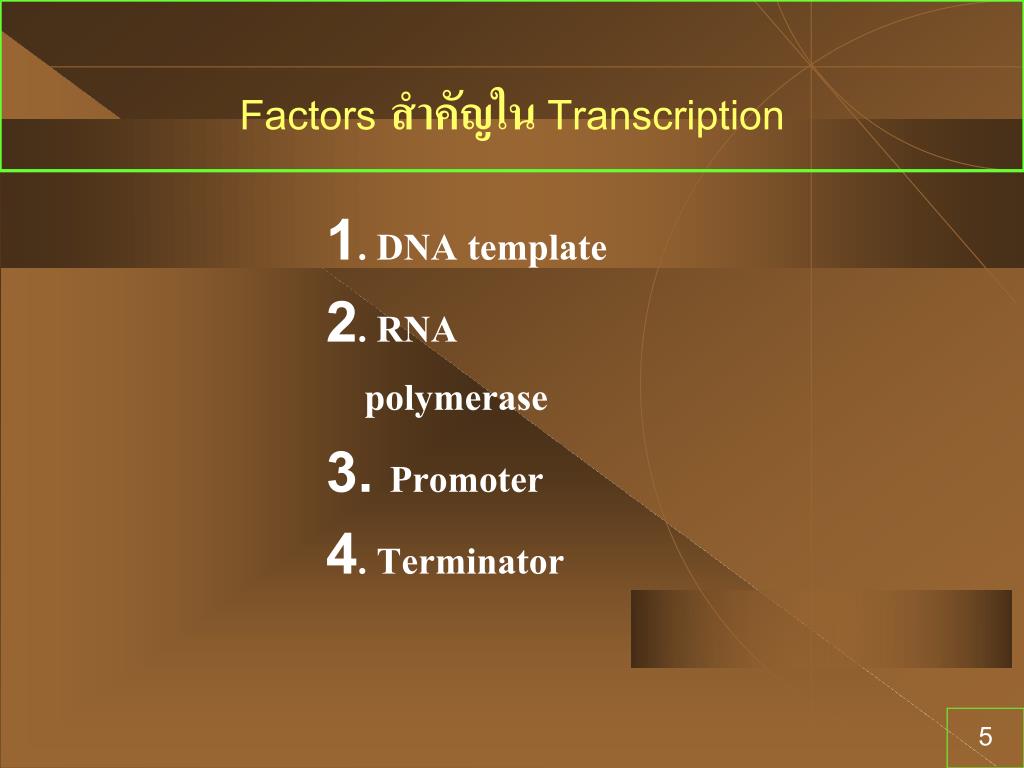 Factors สำคัญใน Transcription

1. DNA template
2. RNA polymerase
3. Promoter
4. Terminator

5